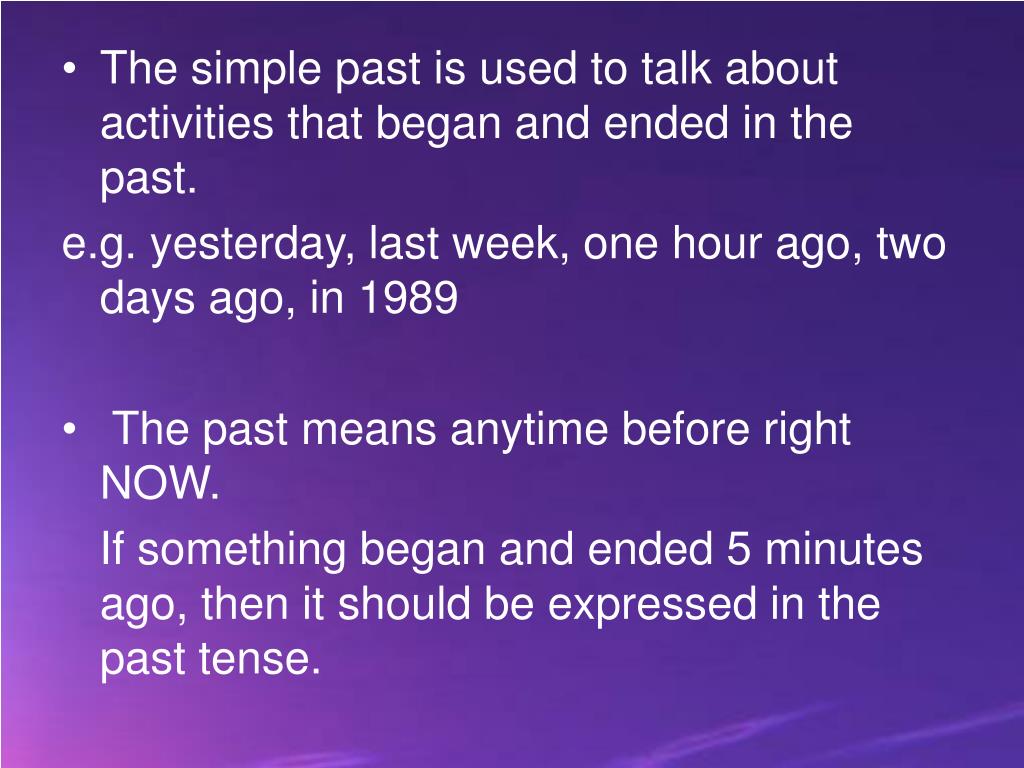 • The simple past is used to talk about activities that began and ended in the past.
e.g. yesterday, last week, one hour ago, two days ago, in 1989

• The past means anytime before right NOW.
If something began and ended 5 minutes ago, then it should be expressed in the past tense.